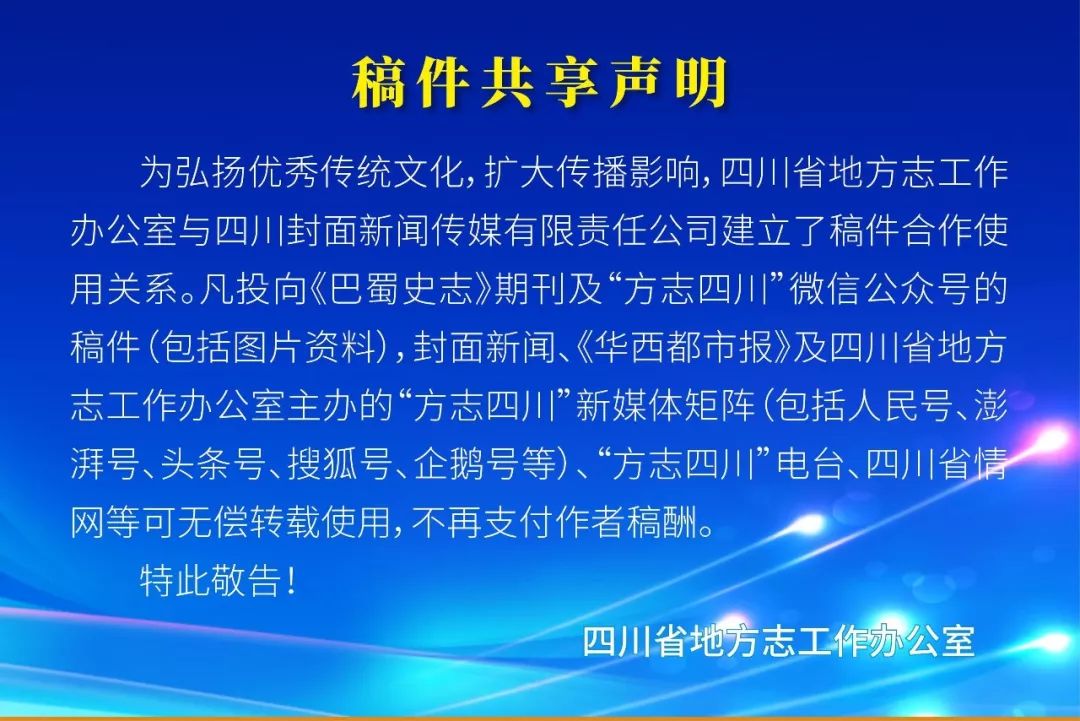 稿件共享声明

为弘扬优秀传统文化，扩大传播影响，四川省地方志工作办公室与四川封面新闻传媒有限责任公司建立了稿件合作使用关系。凡投向《巴蜀史志》期刊及“方志四川”微信公众号的稿件（包括图片资料），封面新闻、《华西都市报》及四川省地方志工作办公室主办的“方志四川”新媒体矩阵（包括人民号、澎湃号、头条号、搜狐号、企鹅号等）、“方志四川”电台、四川省情网等可无偿转载使用，不再支付作者稿酬。

特此敬告！

四川省地方志工作办公室